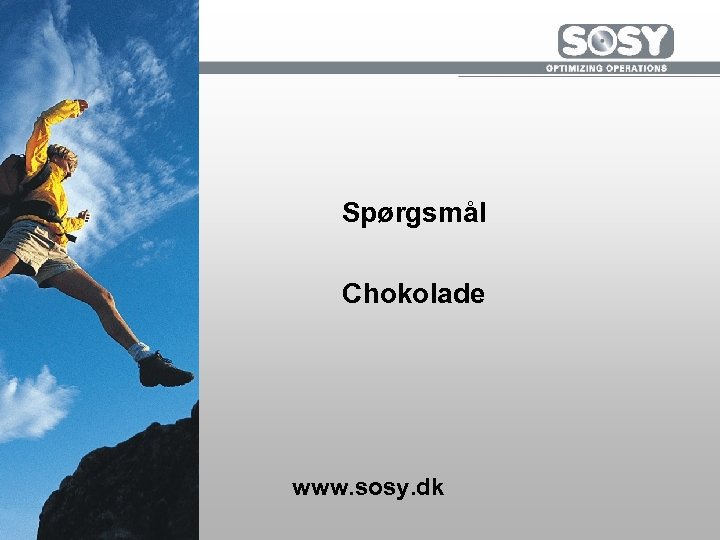 SOSY
OPTIMIZING OPERATIONS

Spørgsmål

Chokolade

www.sosy.dk